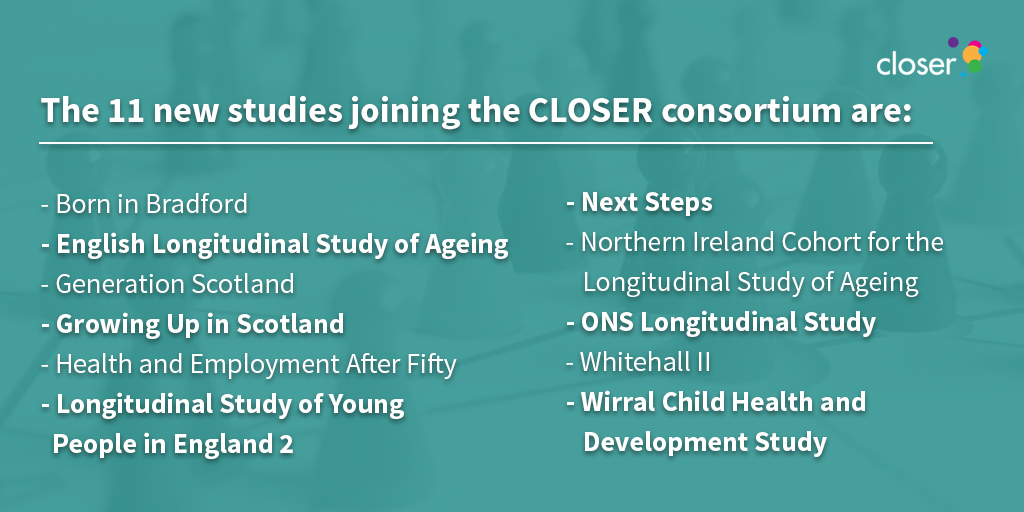 closer

The 11 new studies joining the CLOSER consortium are:

- Born in Bradford
- English Longitudinal Study of Ageing
- Generation Scotland
- Growing Up in Scotland
- Health and Employment After Fifty
- Longitudinal Study of Young People in England 2

- Next Steps
- Northern Ireland Cohort for the Longitudinal Study of Ageing
- ONS Longitudinal Study
- Whitehall II
- Wirral Child Health and Development Study